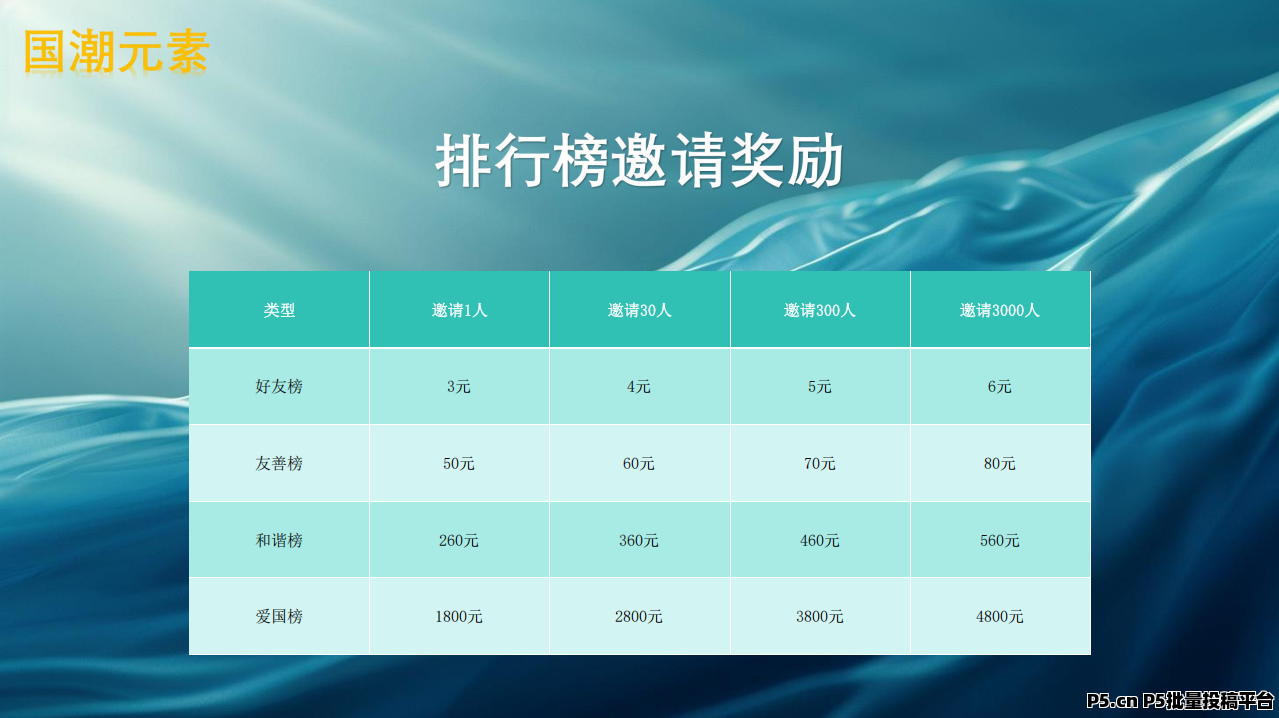 国潮元素

排行榜邀请奖励

| 类型 | 邀请1人 | 邀请30人 | 邀请300人 | 邀请3000人 |
|---|---|---|---|---|
| 好友榜 | 3元 | 4元 | 5元 | 6元 |
| 友善榜 | 50元 | 60元 | 70元 | 80元 |
| 和谐榜 | 260元 | 360元 | 460元 | 560元 |
| 爱国榜 | 1800元 | 2800元 | 3800元 | 4800元 |

P5.cn P5批量投稿平台